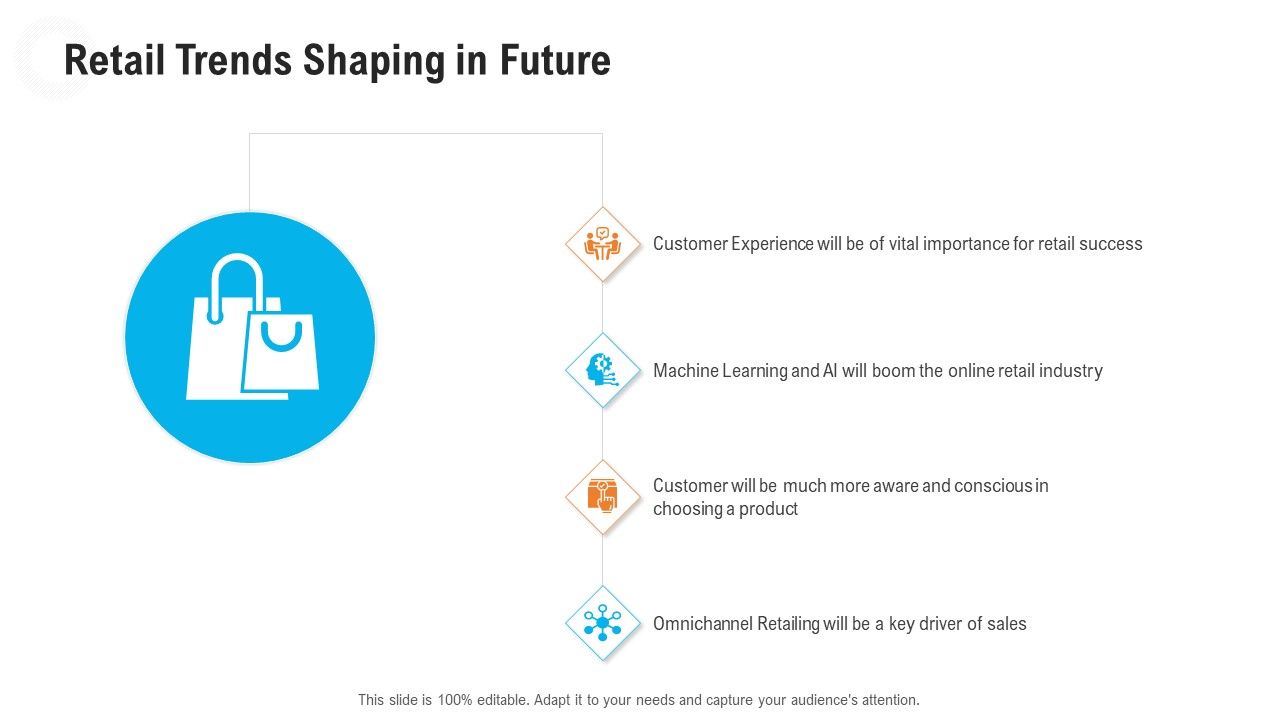 Retail Trends Shaping in Future

Customer Experience will be of vital importance for retail success

Machine Learning and AI will boom the online retail industry

Customer will be much more aware and conscious in choosing a product

Omnichannel Retailing will be a key driver of sales

This slide is 100% editable. Adapt it to your needs and capture your audience's attention.